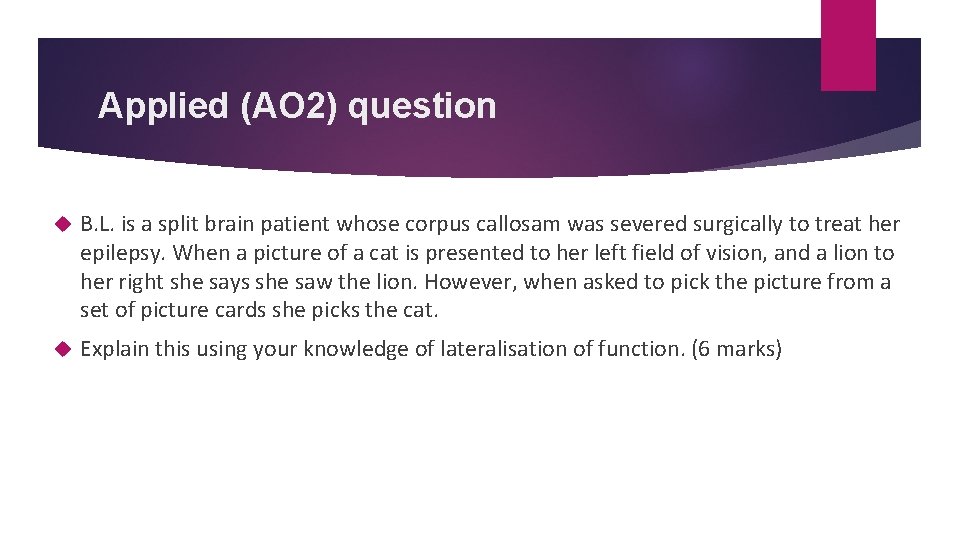 Applied (AO2) question

B.L. is a split brain patient whose corpus callosam was severed surgically to treat her epilepsy. When a picture of a cat is presented to her left field of vision, and a lion to her right she says she saw the lion. However, when asked to pick the picture from a set of picture cards she picks the cat.

Explain this using your knowledge of lateralisation of function. (6 marks)